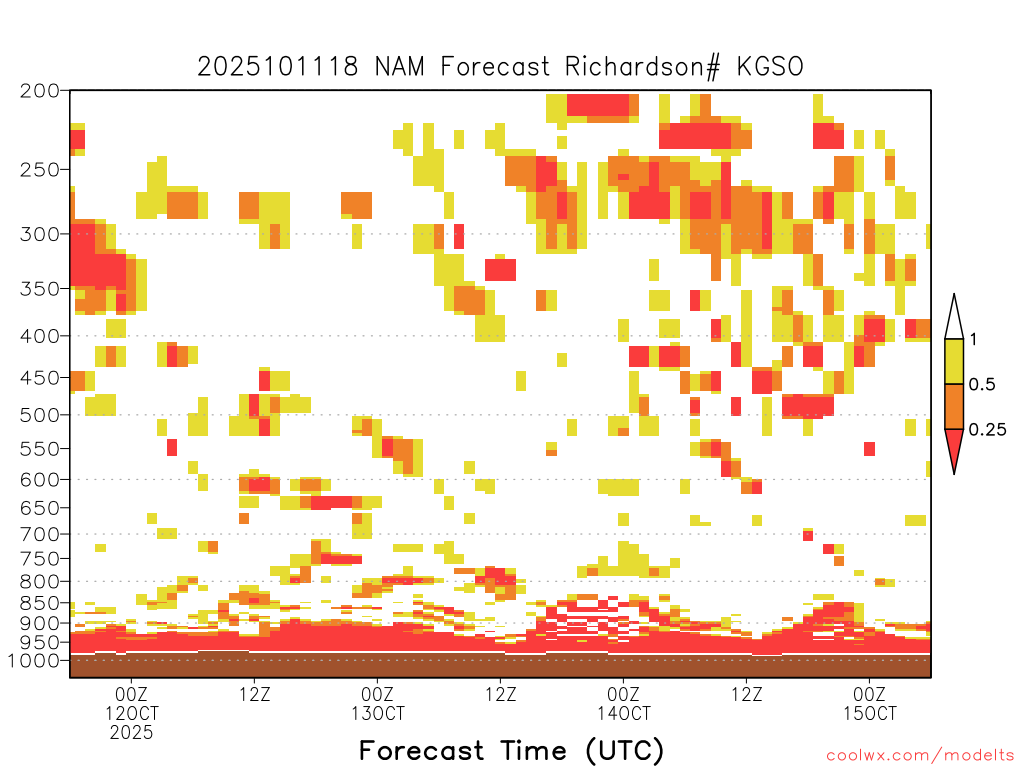 2025101118 NAM Forecast Richardson# KGSO

200
250
300
350
400
450
500
550
600
650
700
750
800
850
900
950
1000

1
0.5
0.25

00Z
12OCT
2025
12Z
00Z
13OCT
12Z
00Z
14OCT
12Z
00Z
15OCT

Forecast Time (UTC)

coolwx.com/modelts